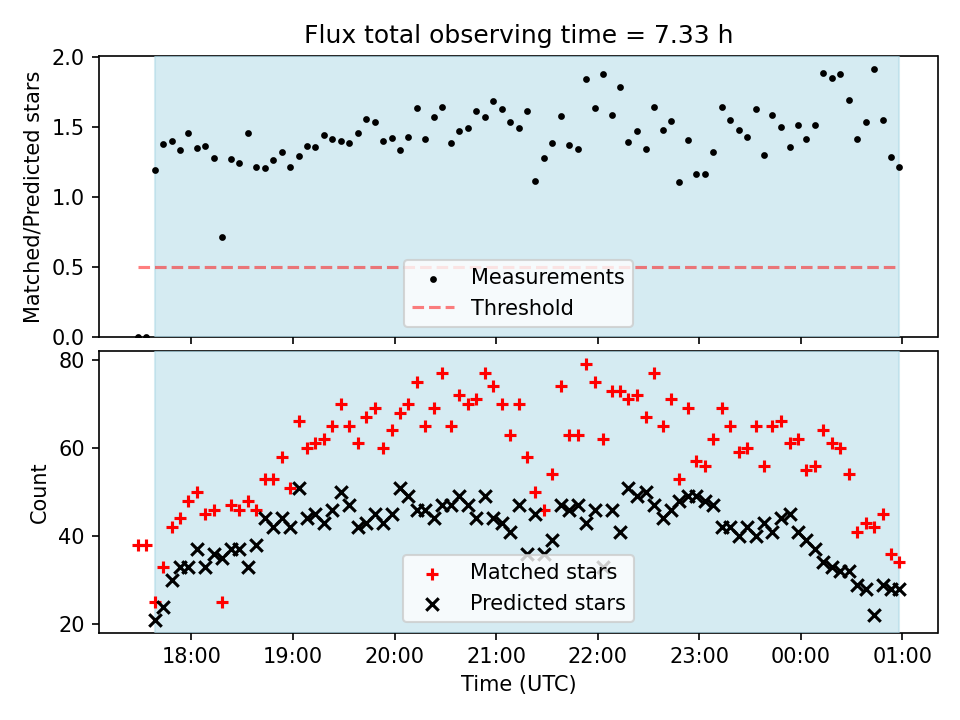 Flux total observing time = 7.33 h

Matched/Predicted stars

2.0
1.5
1.0
0.5
0.0

Measurements
Threshold

Count

80
60
40
20

Matched stars
Predicted stars

18:00 19:00 20:00 21:00 22:00 23:00 00:00 01:00

Time (UTC)